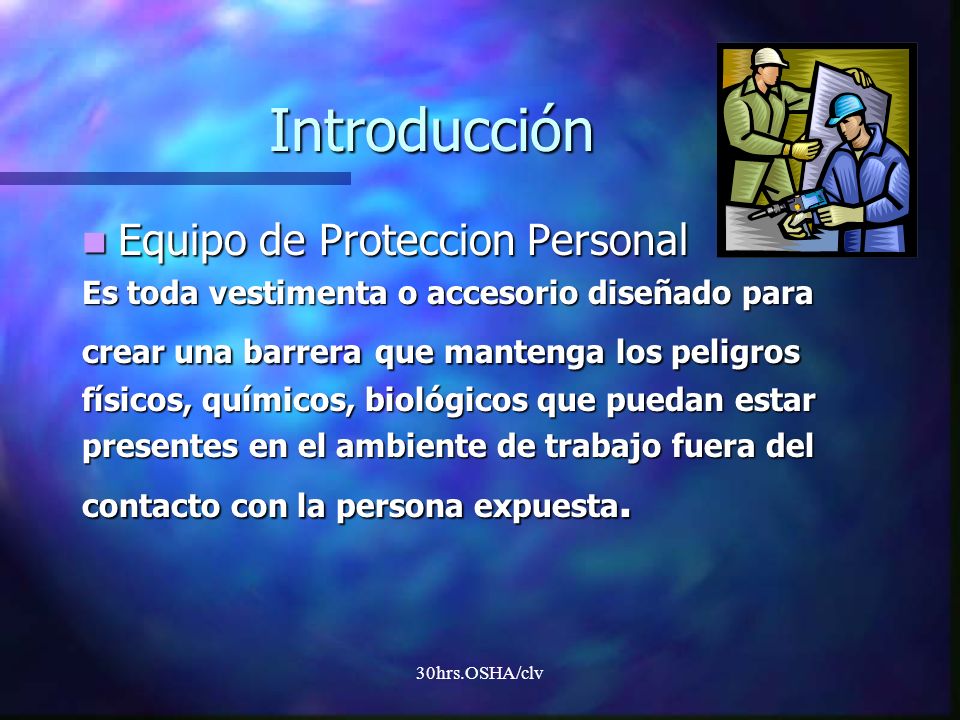 Introducción

Equipo de Proteccion Personal

Es toda vestimenta o accesorio diseñado para crear una barrera que mantenga los peligros físicos, químicos, biológicos que puedan estar presentes en el ambiente de trabajo fuera del contacto con la persona expuesta.

30hrs.OSHA/clv